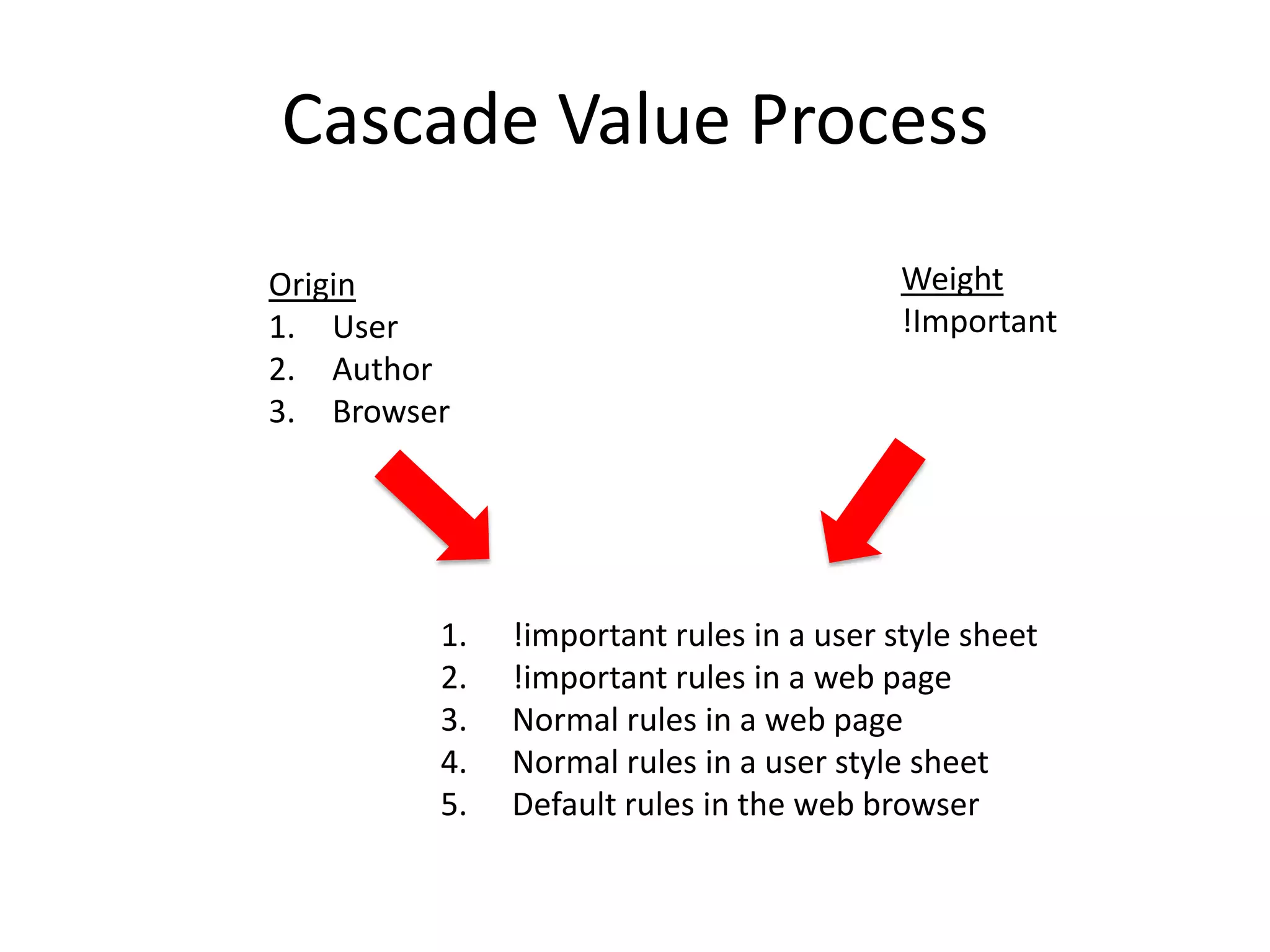 Cascade Value Process

Origin
1. User
2. Author
3. Browser

Weight
!Important

1. !important rules in a user style sheet
2. !important rules in a web page
3. Normal rules in a web page
4. Normal rules in a user style sheet
5. Default rules in the web browser